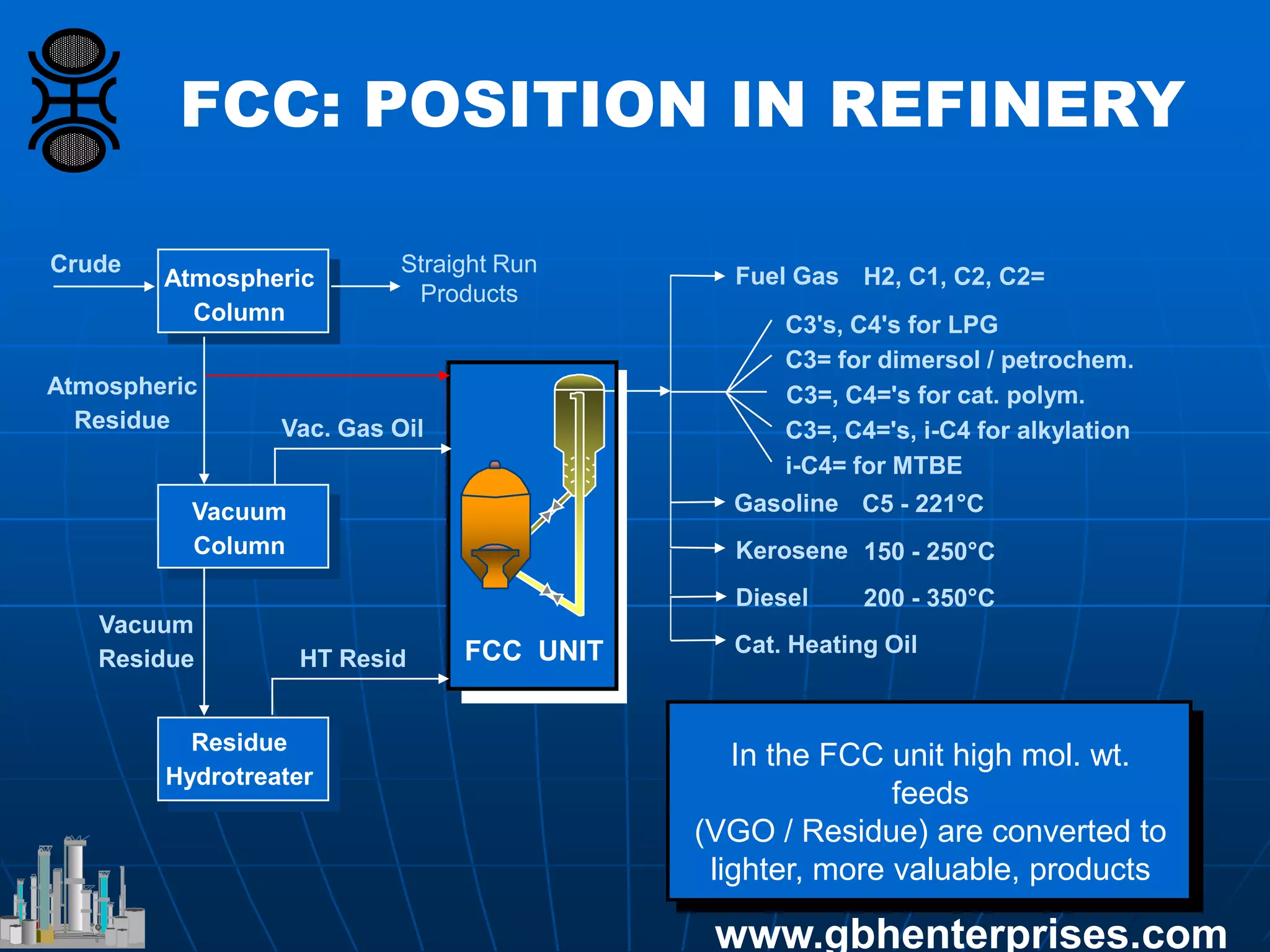 FCC: POSITION IN REFINERY

Crude

Atmospheric Column

Straight Run Products

Atmospheric Residue

Vac. Gas Oil

Vacuum Column

Vacuum Residue

HT Resid

Residue Hydrotreater

FCC UNIT

Fuel Gas H2, C1, C2, C2=

C3's, C4's for LPG

C3= for dimersol / petrochem.

C3=, C4='s for cat. polym.

C3=, C4='s, i-C4 for alkylation

i-C4= for MTBE

Gasoline C5 - 221°C

Kerosene 150 - 250°C

Diesel 200 - 350°C

Cat. Heating Oil

In the FCC unit high mol. wt. feeds (VGO / Residue) are converted to lighter, more valuable, products

www.gbhenterprises.com